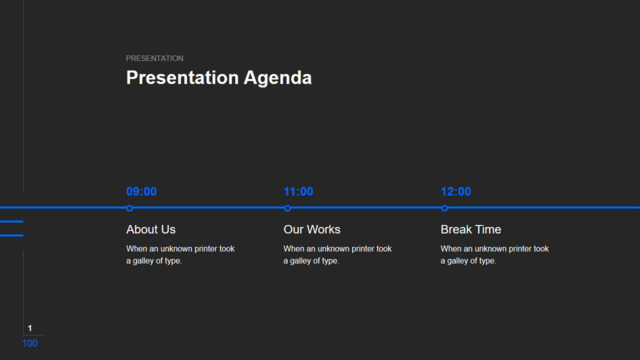 PRESENTATION

Presentation Agenda

09:00

About Us

When an unknown printer took a galley of type.

11:00

Our Works

When an unknown printer took a galley of type.

12:00

Break Time

When an unknown printer took a galley of type.

1

100